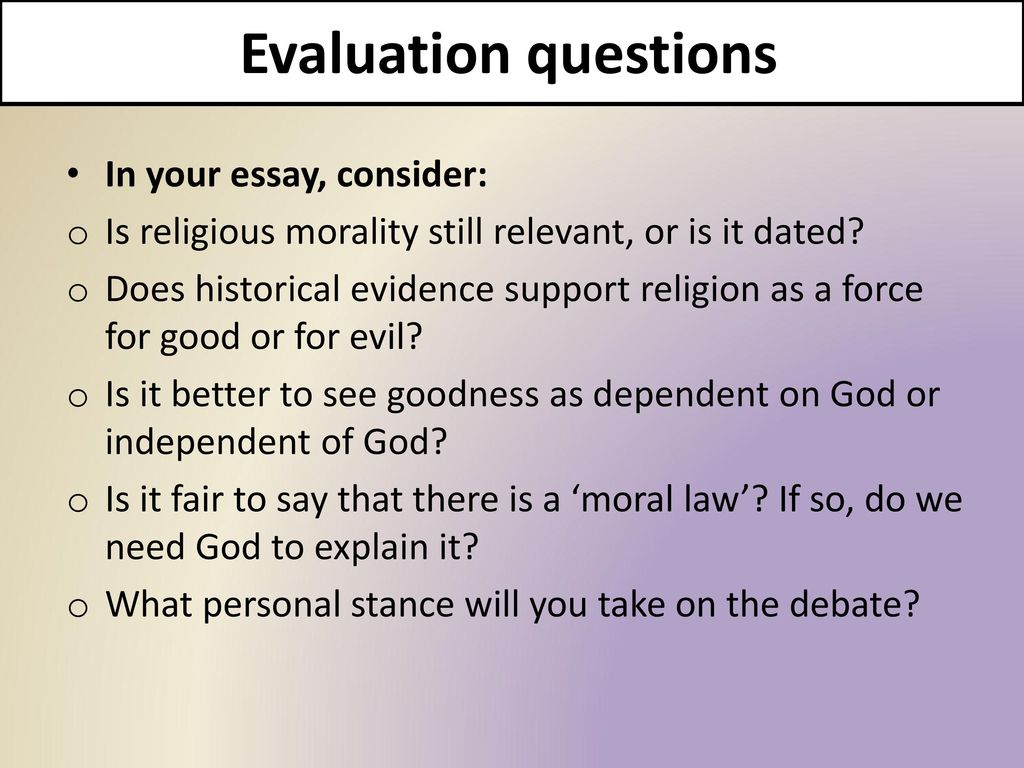 Evaluation questions

• In your essay, consider:
o Is religious morality still relevant, or is it dated?
o Does historical evidence support religion as a force for good or for evil?
o Is it better to see goodness as dependent on God or independent of God?
o Is it fair to say that there is a ‘moral law’? If so, do we need God to explain it?
o What personal stance will you take on the debate?